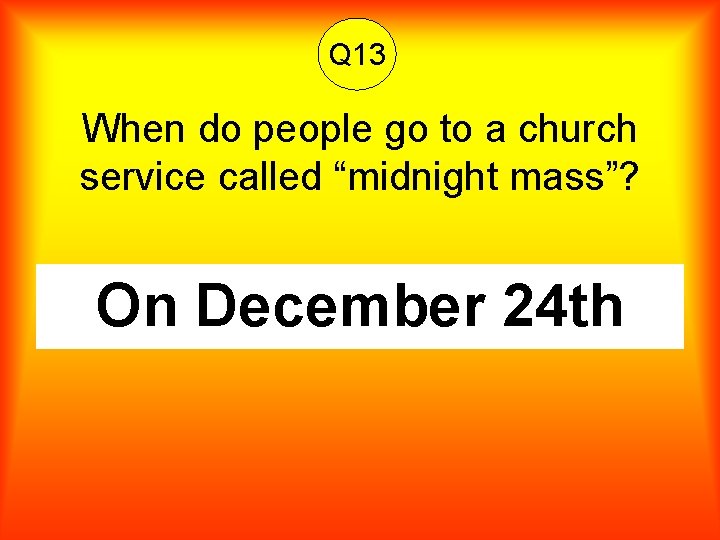 Q13

When do people go to a church service called “midnight mass”?

On December 24th